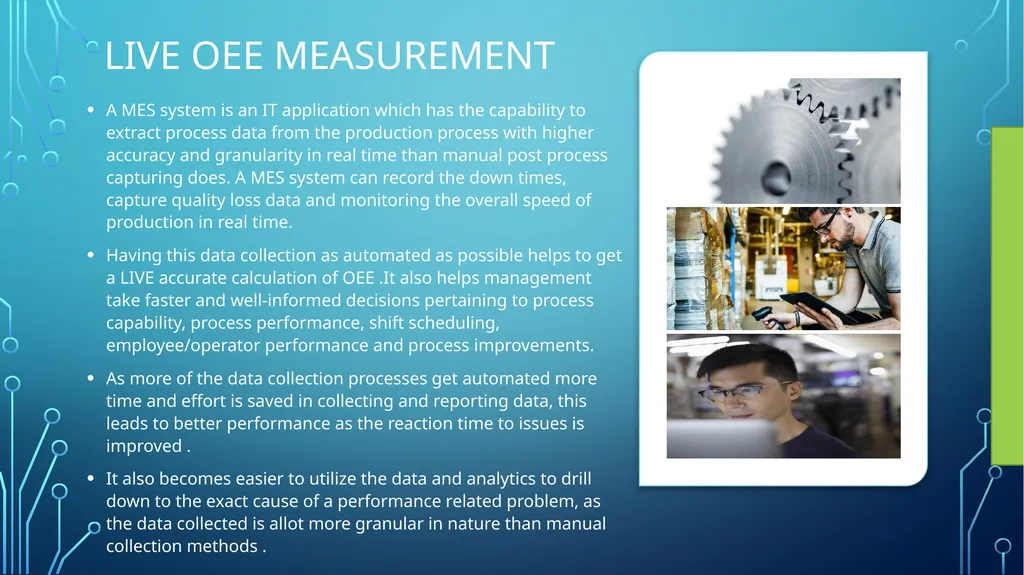 LIVE OEE MEASUREMENT

• A MES system is an IT application which has the capability to extract process data from the production process with higher accuracy and granularity in real time than manual post process capturing does. A MES system can record the down times, capture quality loss data and monitoring the overall speed of production in real time.

• Having this data collection as automated as possible helps to get a LIVE accurate calculation of OEE .It also helps management take faster and well-informed decisions pertaining to process capability, process performance, shift scheduling, employee/operator performance and process improvements.

• As more of the data collection processes get automated more time and effort is saved in collecting and reporting data, this leads to better performance as the reaction time to issues is improved .

• It also becomes easier to utilize the data and analytics to drill down to the exact cause of a performance related problem, as the data collected is allot more granular in nature than manual collection methods .